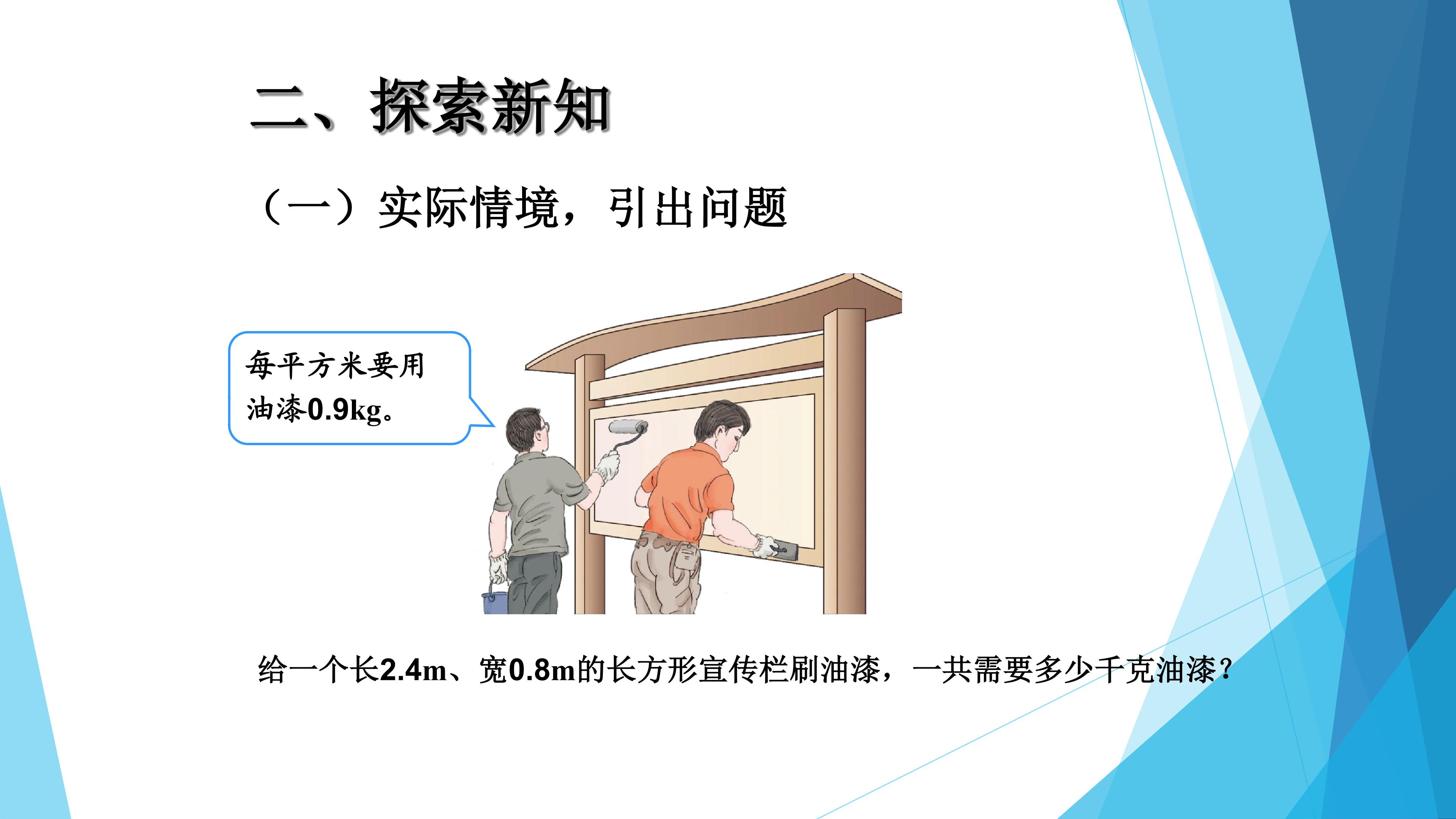 二、探索新知

（一）实际情境，引出问题

每平方米要用油漆0.9kg。

给一个长2.4m、宽0.8m的长方形宣传栏刷油漆，一共需要多少千克油漆？